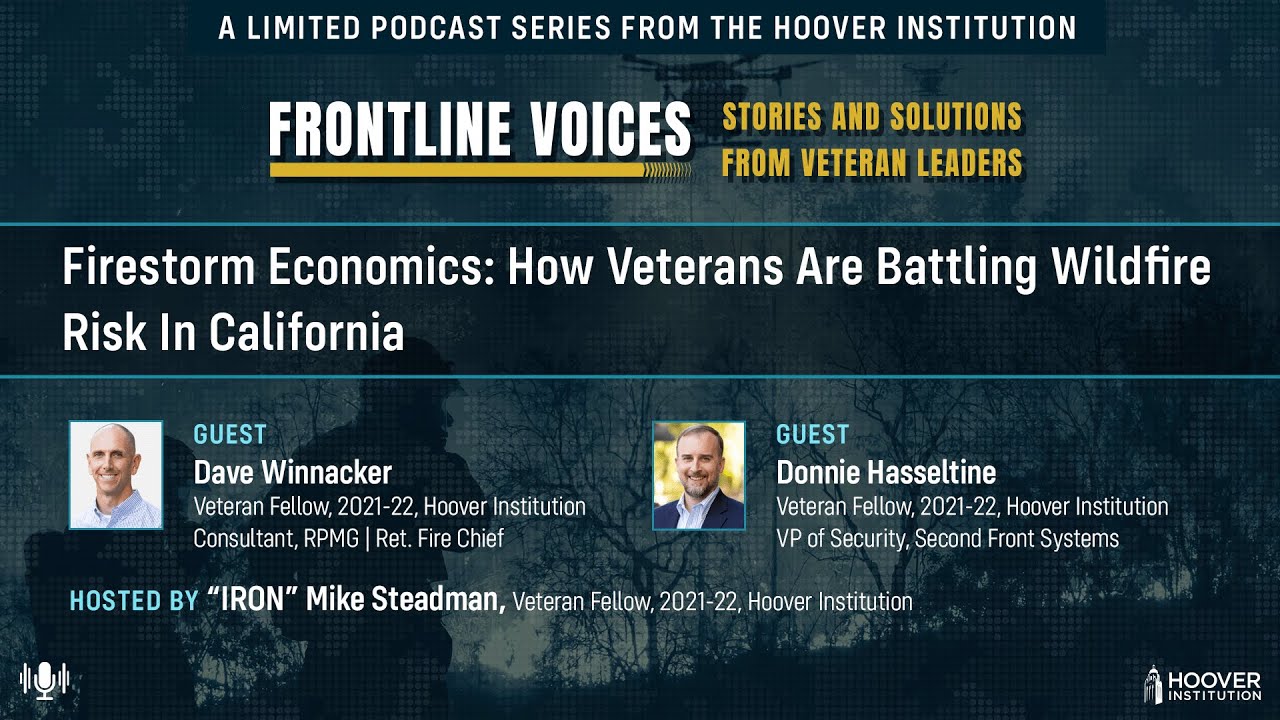 A LIMITED PODCAST SERIES FROM THE HOOVER INSTITUTION

FRONTLINE VOICES

STORIES AND SOLUTIONS FROM VETERAN LEADERS

Firestorm Economics: How Veterans Are Battling Wildfire Risk In California

GUEST
Dave Winnacker
Veteran Fellow, 2021-22, Hoover Institution
Consultant, RPMG | Ret. Fire Chief

GUEST
Donnie Hasseltine
Veteran Fellow, 2021-22, Hoover Institution
VP of Security, Second Front Systems

HOSTED BY "IRON" Mike Steadman, Veteran Fellow, 2021-22, Hoover Institution

HOOVER INSTITUTION